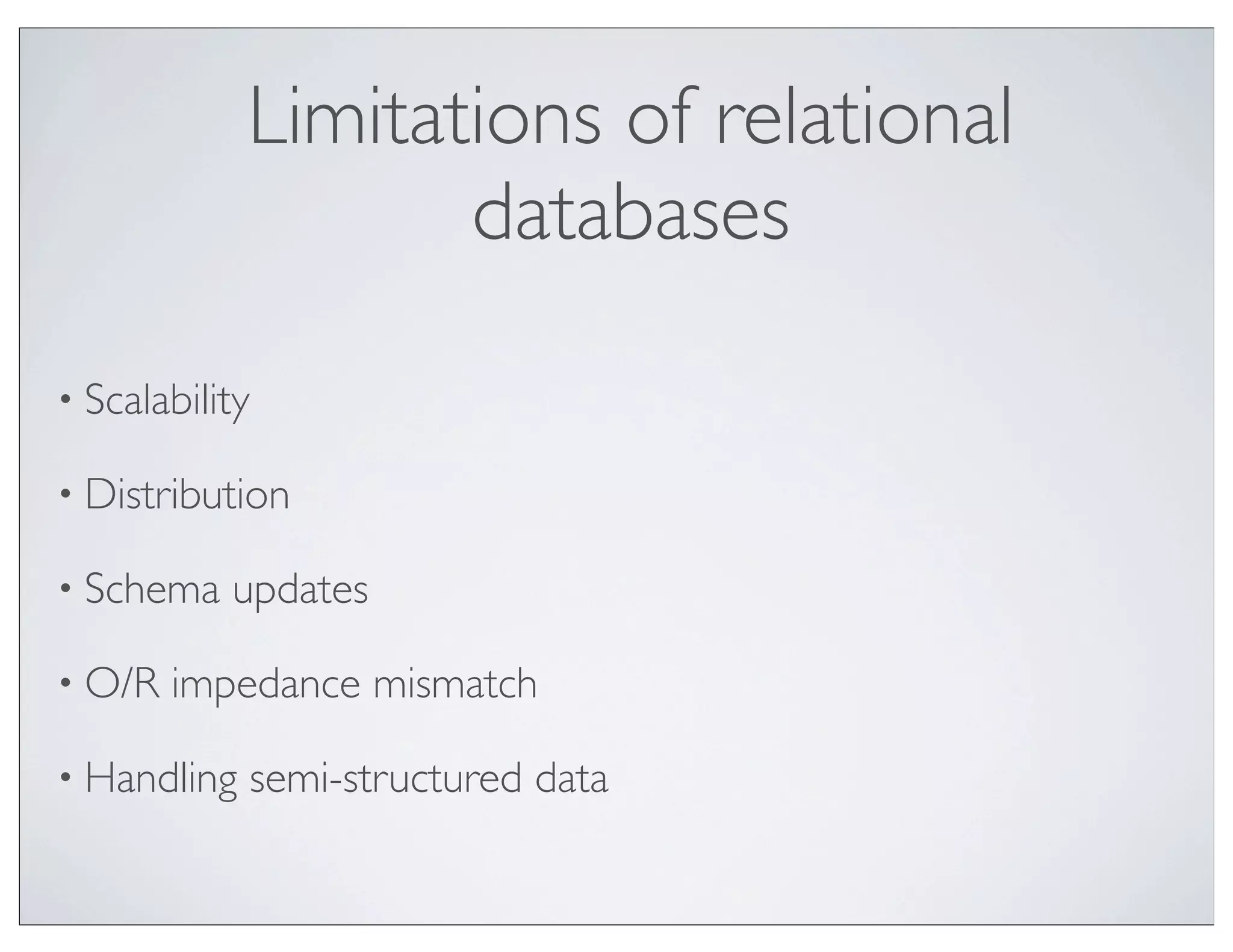 Limitations of relational databases

• Scalability

• Distribution

• Schema updates

• O/R impedance mismatch

• Handling semi-structured data